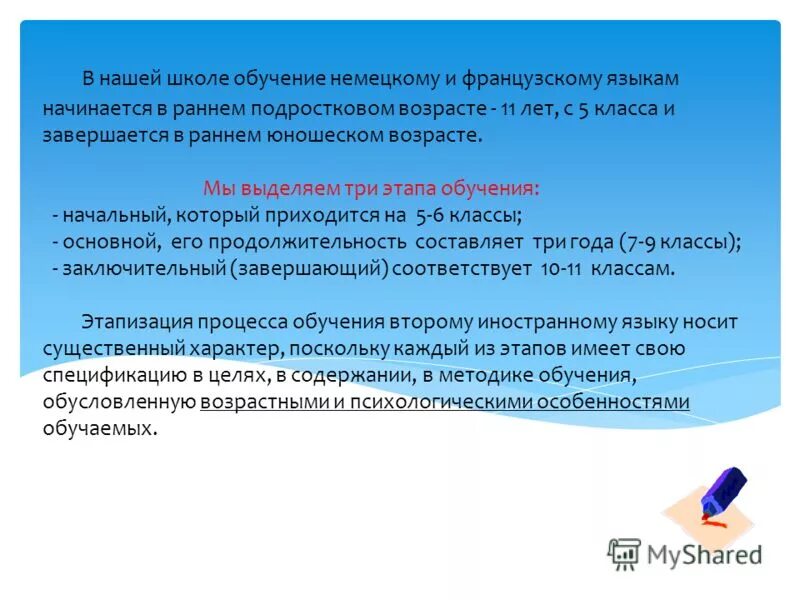 В нашей школе обучение немецкому и французскому языкам начинается в раннем подростковом возрасте - 11 лет, с 5 класса и завершается в раннем юношеском возрасте.

Мы выделяем три этапа обучения:
- начальный, который приходится на 5-6 классы;
- основной, его продолжительность составляет три года (7-9 классы);
- заключительный (завершающий) соответствует 10-11 классам.

Этапизация процесса обучения второму иностранному языку носит существенный характер, поскольку каждый из этапов имеет свою спецификацию в целях, в содержании, в методике обучения, обусловленную возрастными и психологическими особенностями обучаемых.

MyShared